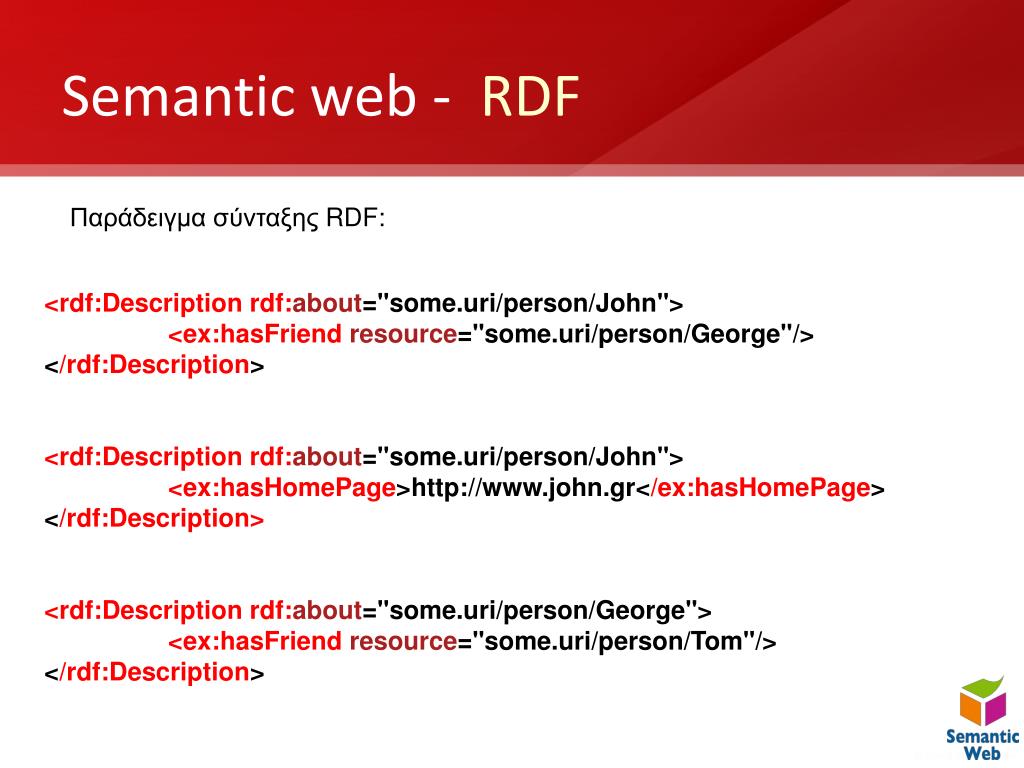 Semantic web - RDF

Παράδειγμα σύνταξης RDF:

<rdf:Description rdf:about="some.uri/person/John">
<ex:hasFriend resource="some.uri/person/George"/>
</rdf:Description>

<rdf:Description rdf:about="some.uri/person/John">
<ex:hasHomePage>http://www.john.gr</ex:hasHomePage>
</rdf:Description>

<rdf:Description rdf:about="some.uri/person/George">
<ex:hasFriend resource="some.uri/person/Tom"/>
</rdf:Description>

Semantic Web